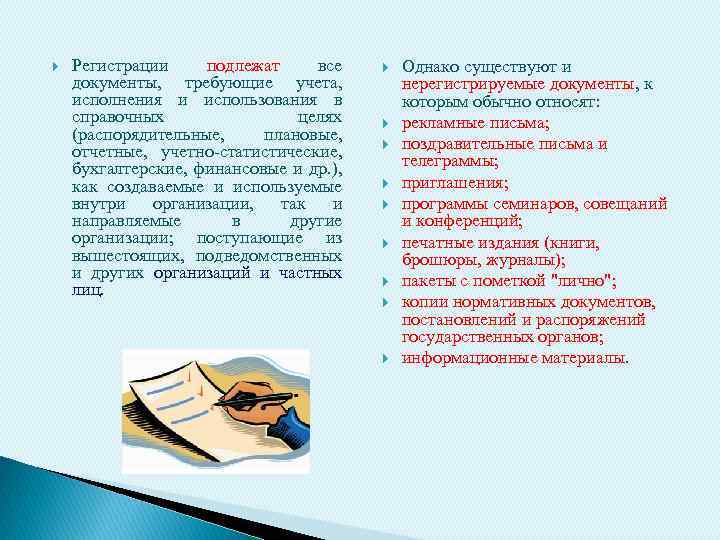 Регистрации подлежат все документы, требующие учета, исполнения и использования в справочных целях (распорядительные, плановые, отчетные, учетно-статистические, бухгалтерские, финансовые и др.), как создаваемые и используемые внутри организации, так и направляемые в другие организации; поступающие из вышестоящих, подведомственных и других организаций и частных лиц.

Однако существуют и нерегистрируемые документы, к которым обычно относят:

рекламные письма;

поздравительные письма и телеграммы;

приглашения;

программы семинаров, совещаний и конференций;

печатные издания (книги, брошюры, журналы);

пакеты с пометкой "лично";

копии нормативных документов, постановлений и распоряжений государственных органов;

информационные материалы.